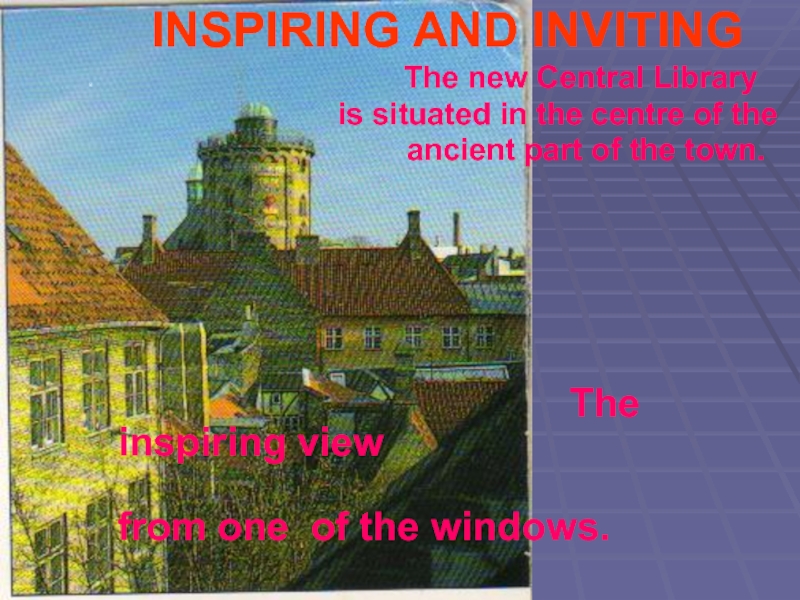 INSPIRING AND INVITING

The new Central Library is situated in the centre of the ancient part of the town.

The inspiring view

from one  of the windows.